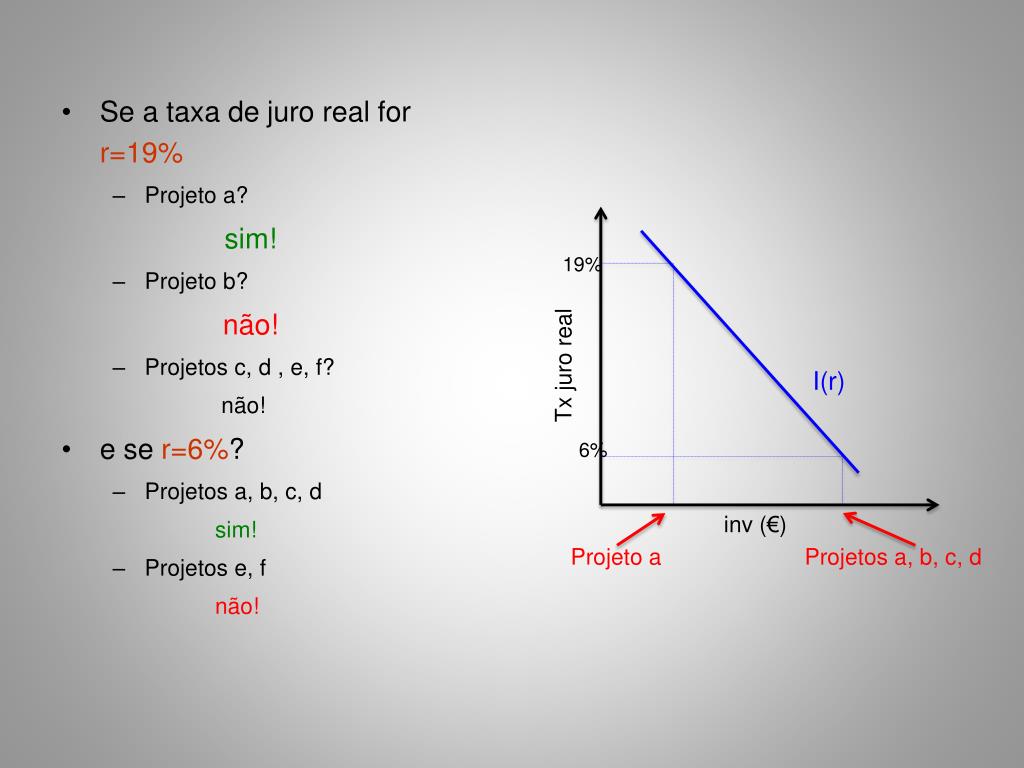 • Se a taxa de juro real for r=19%

– Projeto a?

sim!

– Projeto b?

não!

– Projetos c, d , e, f?

não!

• e se r=6%?

– Projetos a, b, c, d

sim!

– Projetos e, f

não!

19%

Tx juro real

I(r)

6%

inv (€)

Projeto a

Projetos a, b, c, d